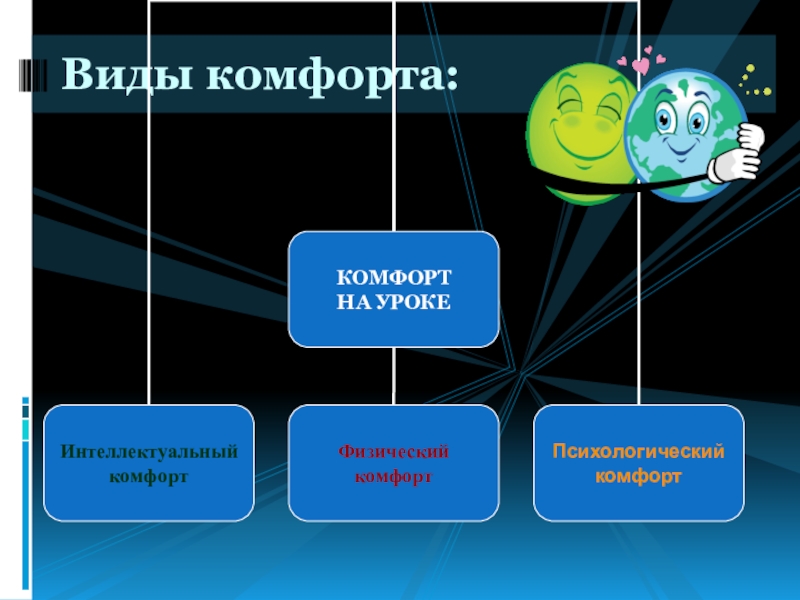 Виды комфорта:

КОМФОРТ НА УРОКЕ

Интеллектуальный комфорт

Физический комфорт

Психологический комфорт